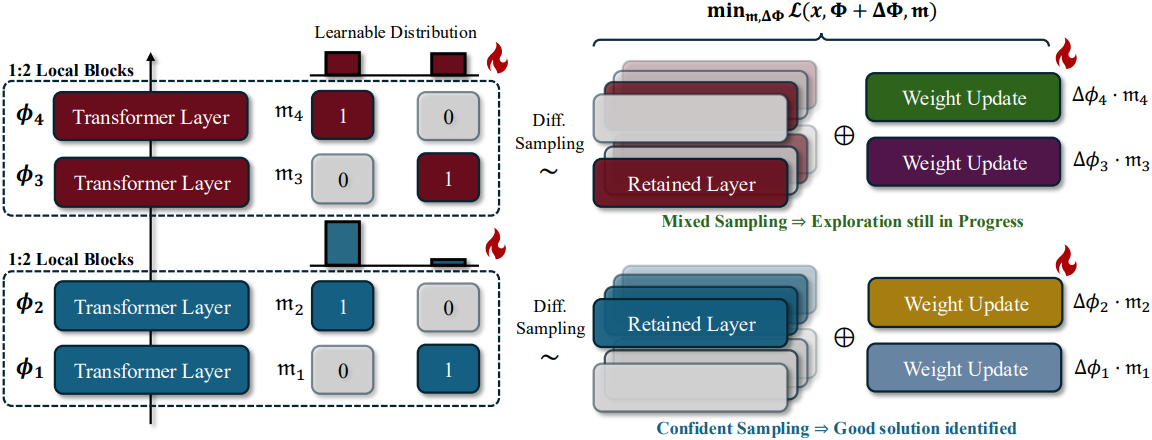 Learnable Distribution

$\min_{\mathfrak{m},\Delta\Phi} \mathcal{L}(x, \Phi + \Delta\Phi, \mathfrak{m})$

1:2 Local Blocks

$\phi_4$ Transformer Layer $\mathfrak{m}_4$ 1 0

$\phi_3$ Transformer Layer $\mathfrak{m}_3$ 0 1

Diff. Sampling $\sim$

Retained Layer

$\oplus$

Weight Update $\Delta\phi_4 \cdot \mathfrak{m}_4$

Weight Update $\Delta\phi_3 \cdot \mathfrak{m}_3$

Mixed Sampling ⇒ Exploration still in Progress

1:2 Local Blocks

$\phi_2$ Transformer Layer $\mathfrak{m}_2$ 1 0

$\phi_1$ Transformer Layer $\mathfrak{m}_1$ 0 1

Diff. Sampling $\sim$

Retained Layer

$\oplus$

Weight Update $\Delta\phi_2 \cdot \mathfrak{m}_2$

Weight Update $\Delta\phi_1 \cdot \mathfrak{m}_1$

Confident Sampling ⇒ Good solution identified